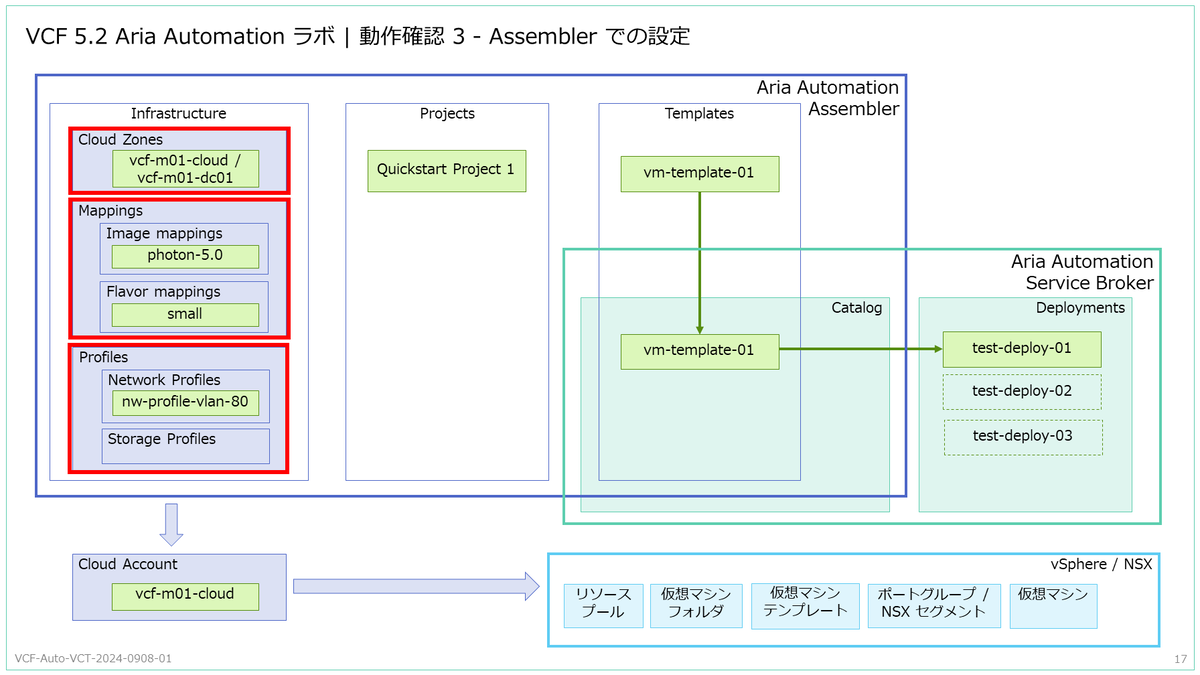 VCF 5.2 Aria Automation ラボ | 動作確認 3 - Assembler での設定

Aria Automation Assembler

Infrastructure

Cloud Zones

vcf-m01-cloud / vcf-m01-dc01

Mappings

Image mappings

photon-5.0

Flavor mappings

small

Profiles

Network Profiles

nw-profile-vlan-80

Storage Profiles

Projects

Quickstart Project 1

Templates

vm-template-01

Aria Automation Service Broker

Catalog

vm-template-01

Deployments

test-deploy-01

test-deploy-02

test-deploy-03

Cloud Account

vcf-m01-cloud

vSphere / NSX

リソース プール

仮想マシン フォルダ

仮想マシン テンプレート

ポートグループ / NSX セグメント

仮想マシン

VCF-Auto-VCT-2024-0908-01

17